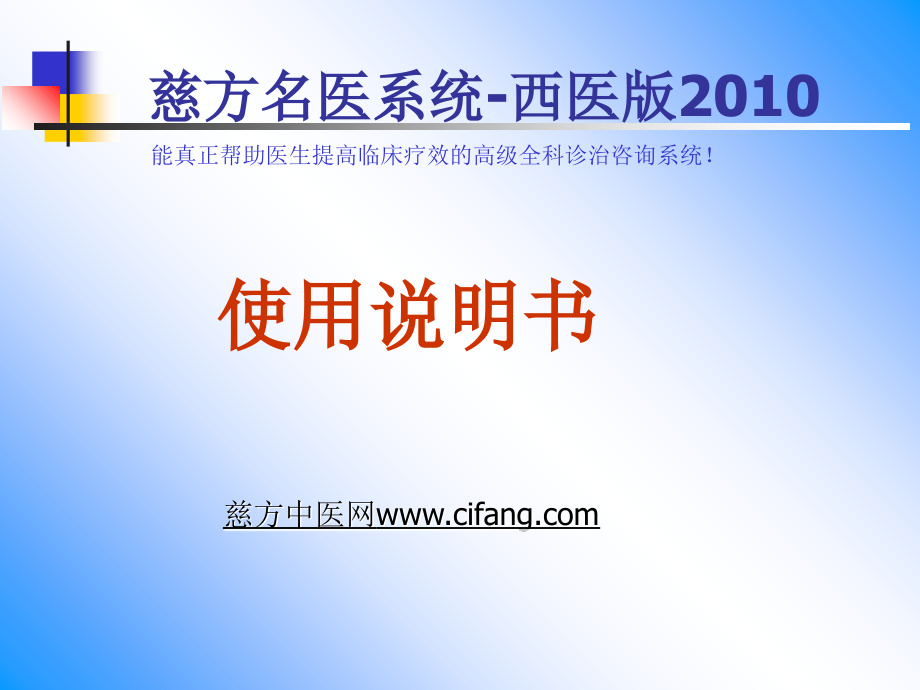 慈方名医系统-西医版2010

能真正帮助医生提高临床疗效的高级全科诊治咨询系统！

使用说明书

慈方中医网www.cifang.com